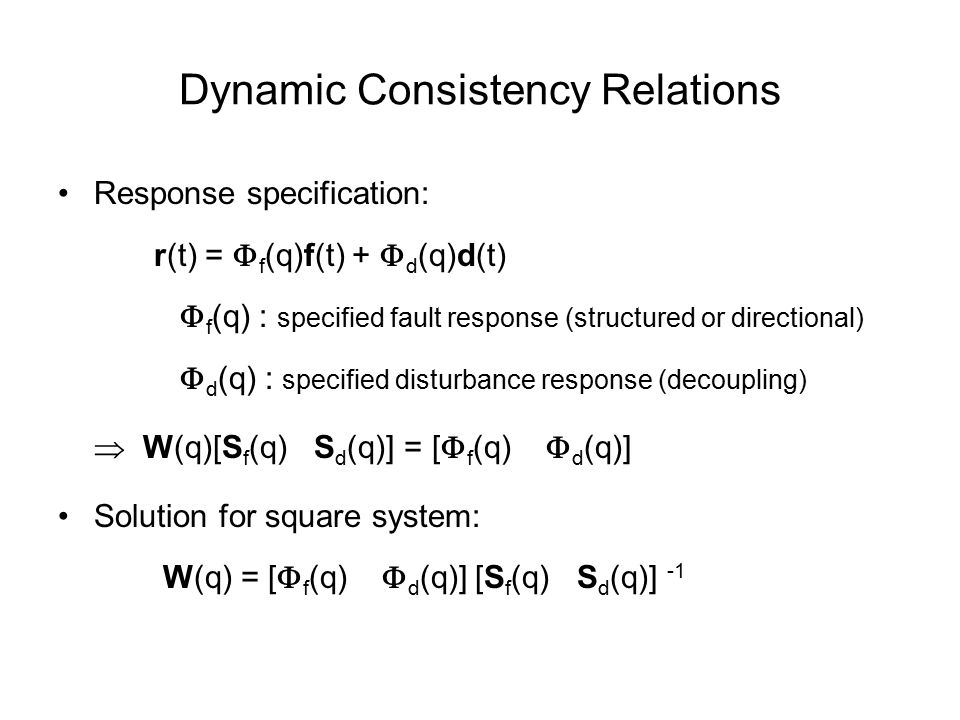 Dynamic Consistency Relations

• Response specification:

$\mathbf{r}(t) = \Phi_f(q)\mathbf{f}(t) + \Phi_d(q)\mathbf{d}(t)$

$\Phi_f(q)$ : specified fault response (structured or directional)

$\Phi_d(q)$ : specified disturbance response (decoupling)

$\Rightarrow \mathbf{W}(q)[\mathbf{S}_f(q) \quad \mathbf{S}_d(q)] = [\Phi_f(q) \quad \Phi_d(q)]$

• Solution for square system:

$\mathbf{W}(q) = [\Phi_f(q) \quad \Phi_d(q)] [\mathbf{S}_f(q) \quad \mathbf{S}_d(q)]^{-1}$